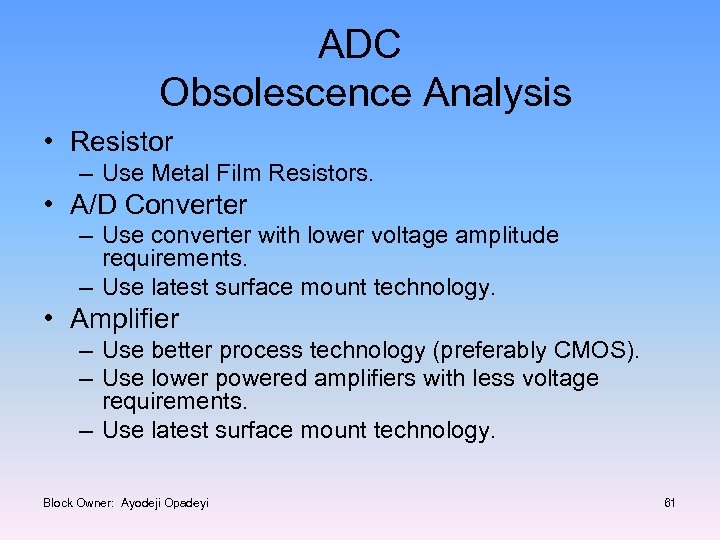 ADC
Obsolescence Analysis

• Resistor
– Use Metal Film Resistors.
• A/D Converter
– Use converter with lower voltage amplitude requirements.
– Use latest surface mount technology.
• Amplifier
– Use better process technology (preferably CMOS).
– Use lower powered amplifiers with less voltage requirements.
– Use latest surface mount technology.

Block Owner: Ayodeji Opadeyi

61